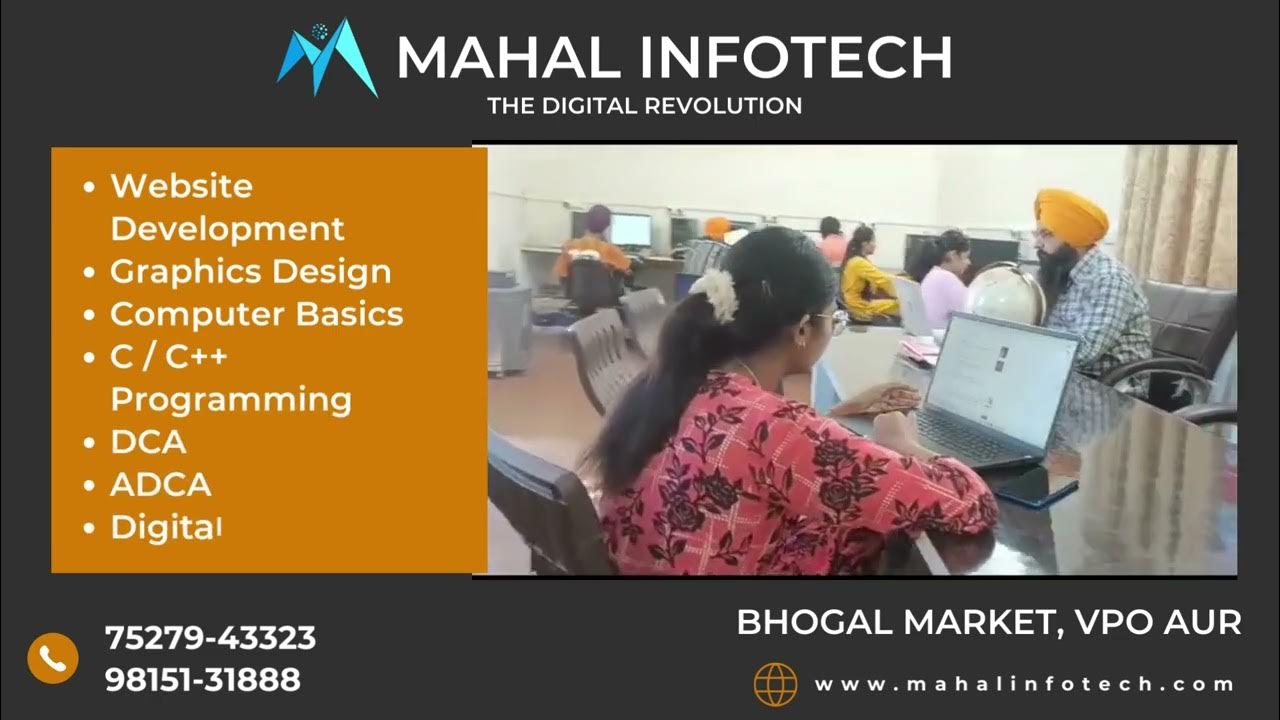 MAHAL INFOTECH
THE DIGITAL REVOLUTION

• Website Development
• Graphics Design
• Computer Basics
• C / C++ Programming
• DCA
• ADCA
• Digital

75279-43323
98151-31888

BHOGAL MARKET, VPO AUR

www.mahalinfotech.com